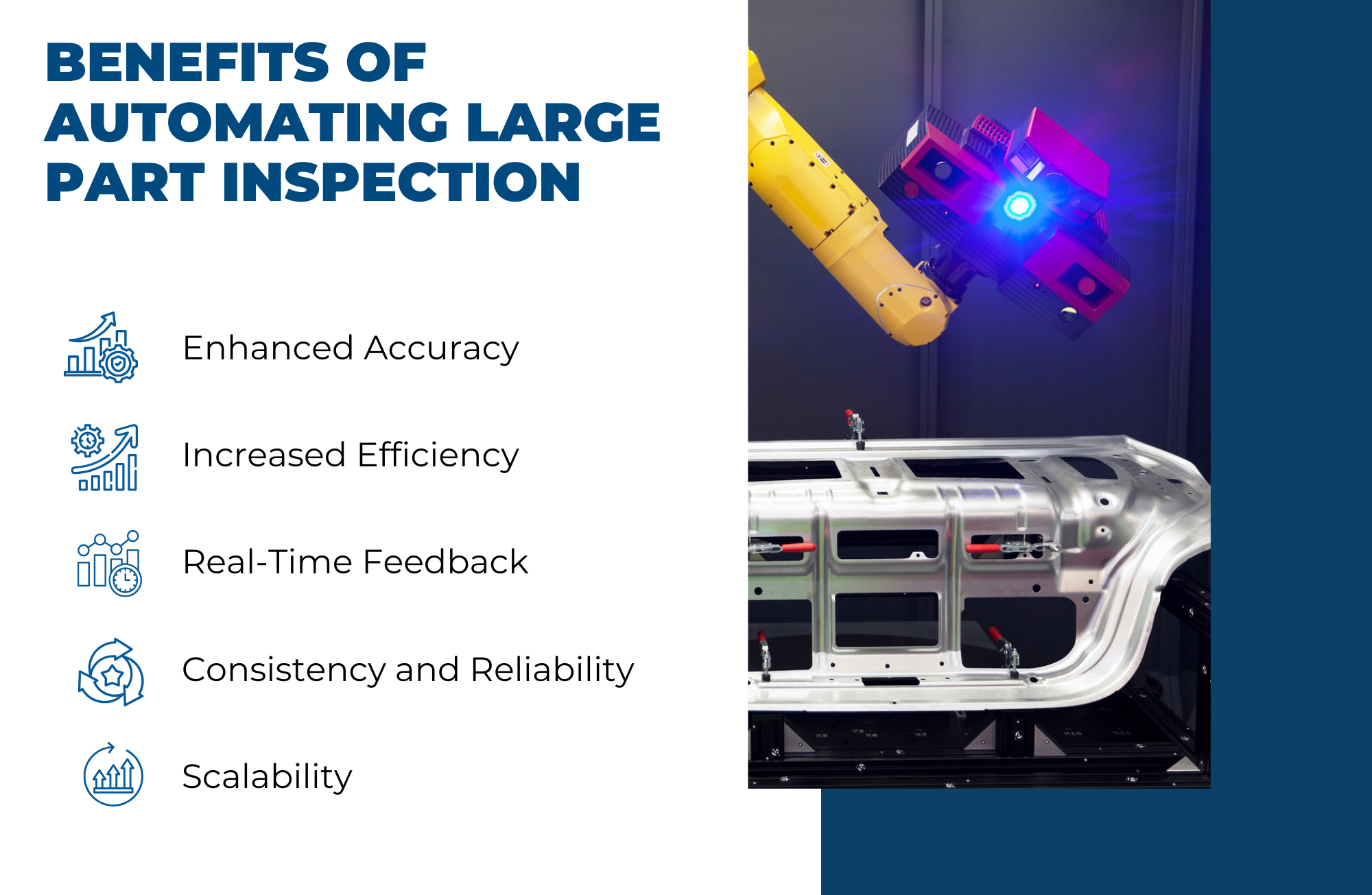 BENEFITS OF AUTOMATING LARGE PART INSPECTION

Enhanced Accuracy

Increased Efficiency

Real-Time Feedback

Consistency and Reliability

Scalability